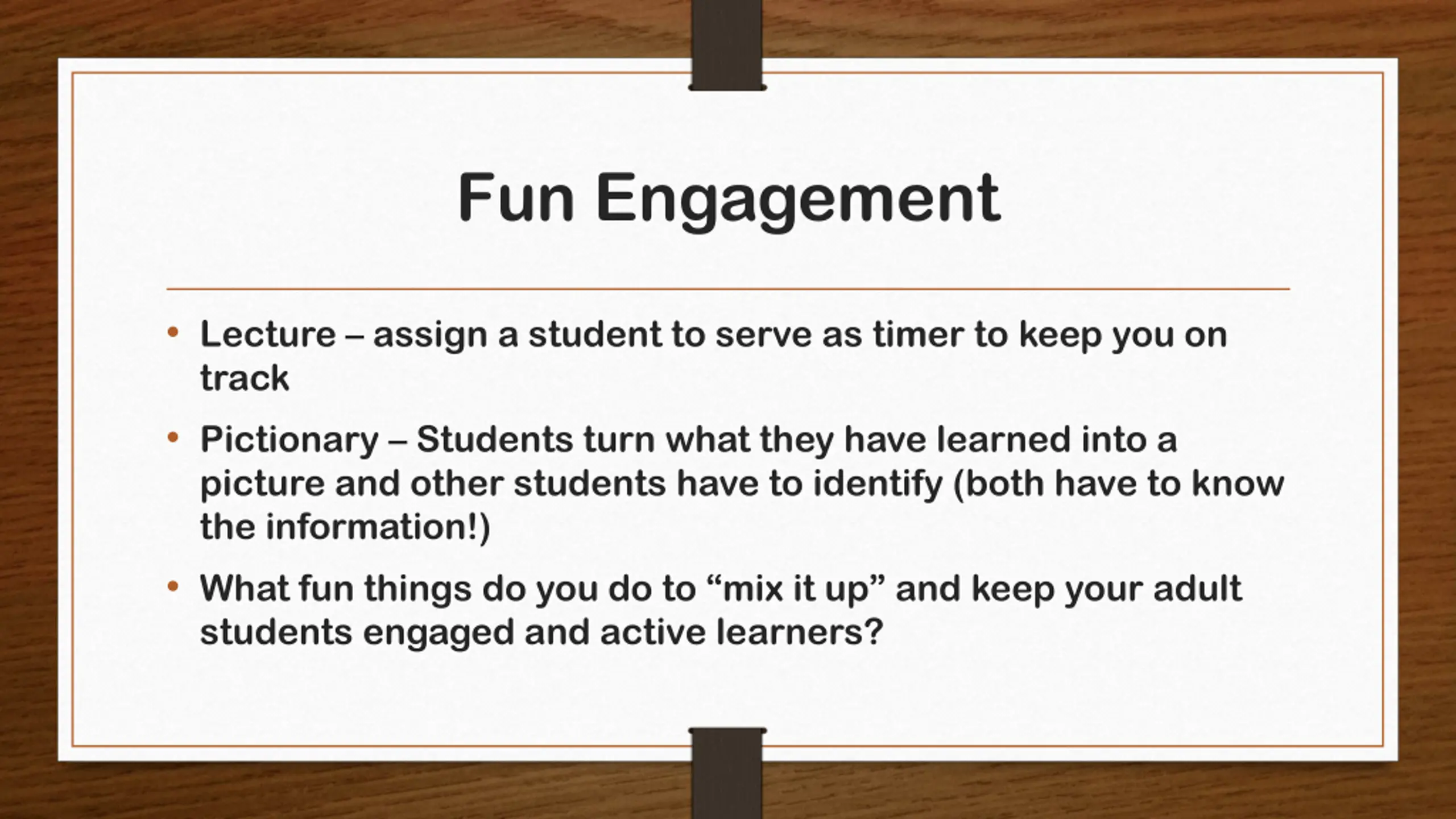 Fun Engagement

• Lecture – assign a student to serve as timer to keep you on track

• Pictionary – Students turn what they have learned into a picture and other students have to identify (both have to know the information!)

• What fun things do you do to “mix it up” and keep your adult students engaged and active learners?